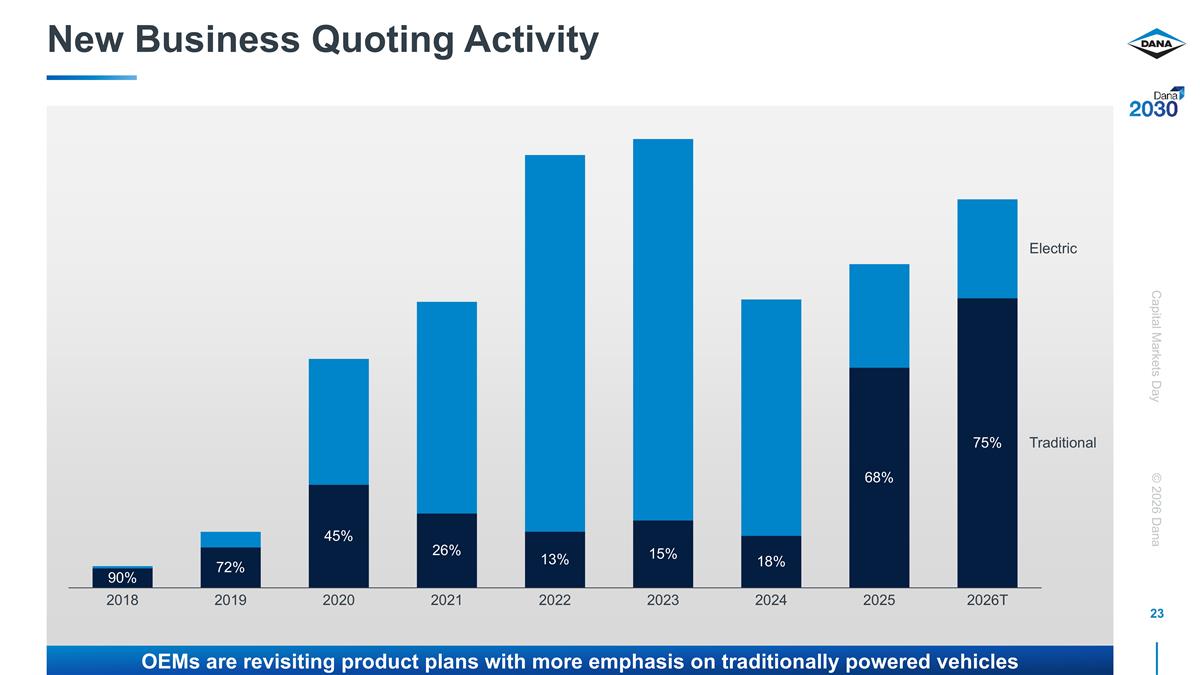 New Business Quoting Activity

DANA

Dana 2030

Electric

Traditional

90%
72%
45%
26%
13%
15%
18%
68%
75%

2018 2019 2020 2021 2022 2023 2024 2025 2026T

Capital Markets Day

© 2026 Dana

23

OEMs are revisiting product plans with more emphasis on traditionally powered vehicles